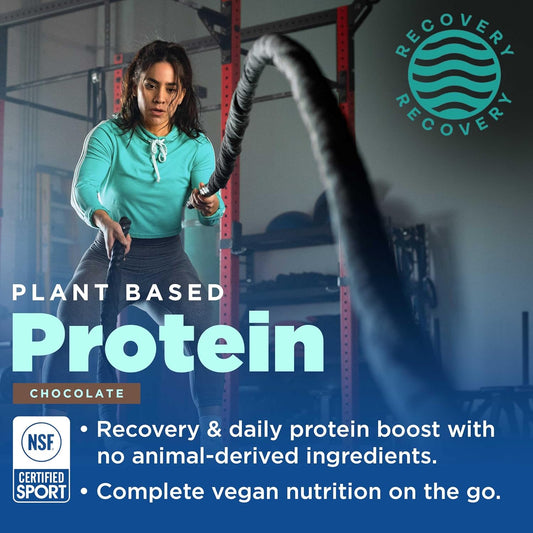 RECOVERY
RECOVERY

PLANT BASED
Protein
CHOCOLATE

NSF
CERTIFIED SPORT

• Recovery & daily protein boost with no animal-derived ingredients.
• Complete vegan nutrition on the go.